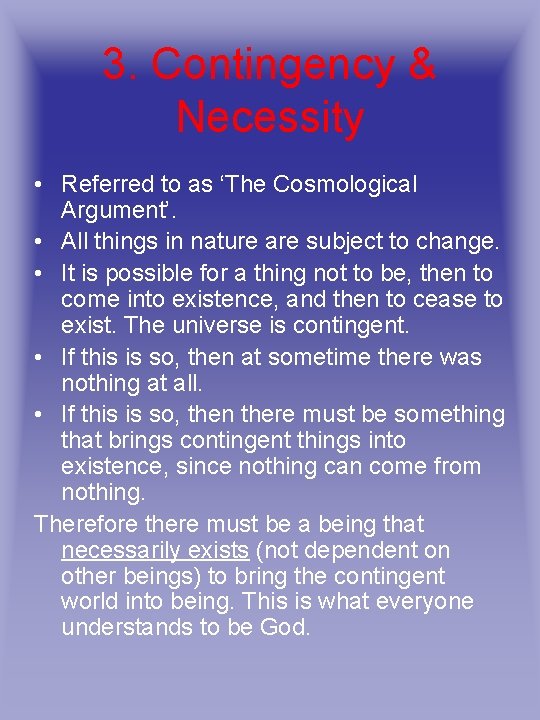 3. Contingency & Necessity

• Referred to as ‘The Cosmological Argument’.
• All things in nature are subject to change.
• It is possible for a thing not to be, then to come into existence, and then to cease to exist. The universe is contingent.
• If this is so, then at sometime there was nothing at all.
• If this is so, then there must be something that brings contingent things into existence, since nothing can come from nothing.

Therefore there must be a being that necessarily exists (not dependent on other beings) to bring the contingent world into being. This is what everyone understands to be God.